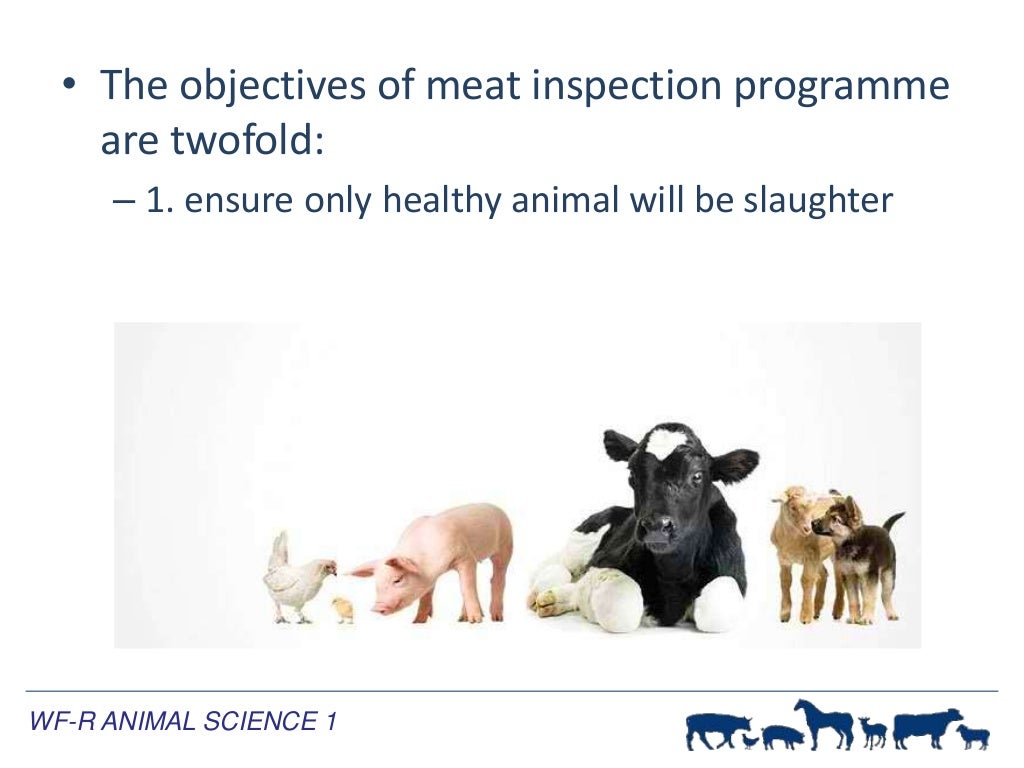 • The objectives of meat inspection programme are twofold:

– 1. ensure only healthy animal will be slaughter

WF-R ANIMAL SCIENCE 1